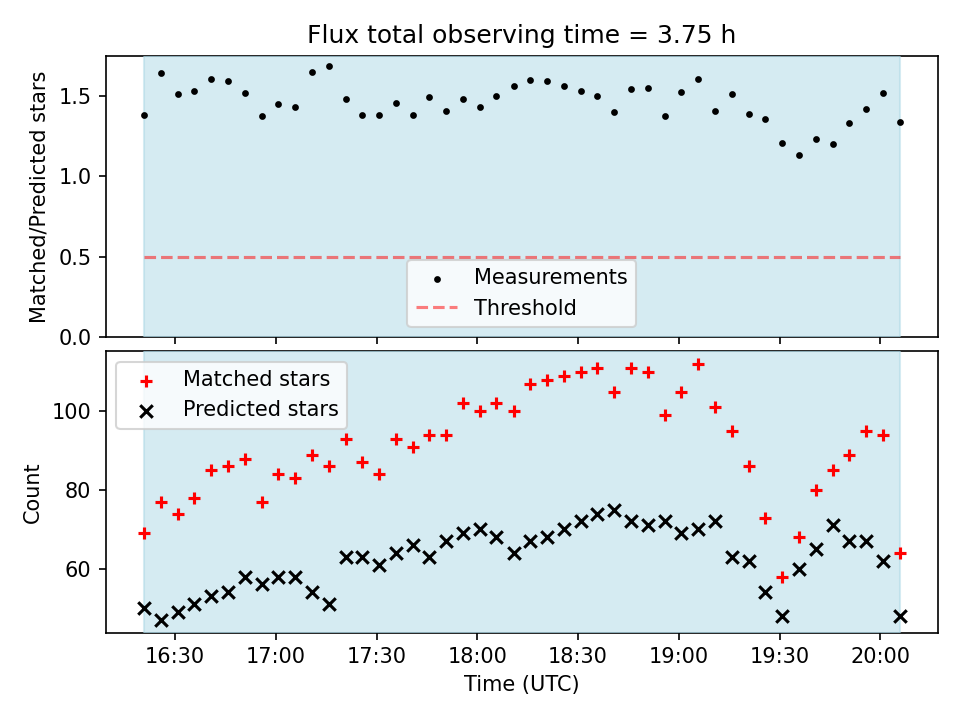 Flux total observing time = 3.75 h

Matched/Predicted stars

1.5
1.0
0.5
0.0

Measurements
Threshold

Matched stars
Predicted stars

Count

100
80
60

16:30 17:00 17:30 18:00 18:30 19:00 19:30 20:00

Time (UTC)